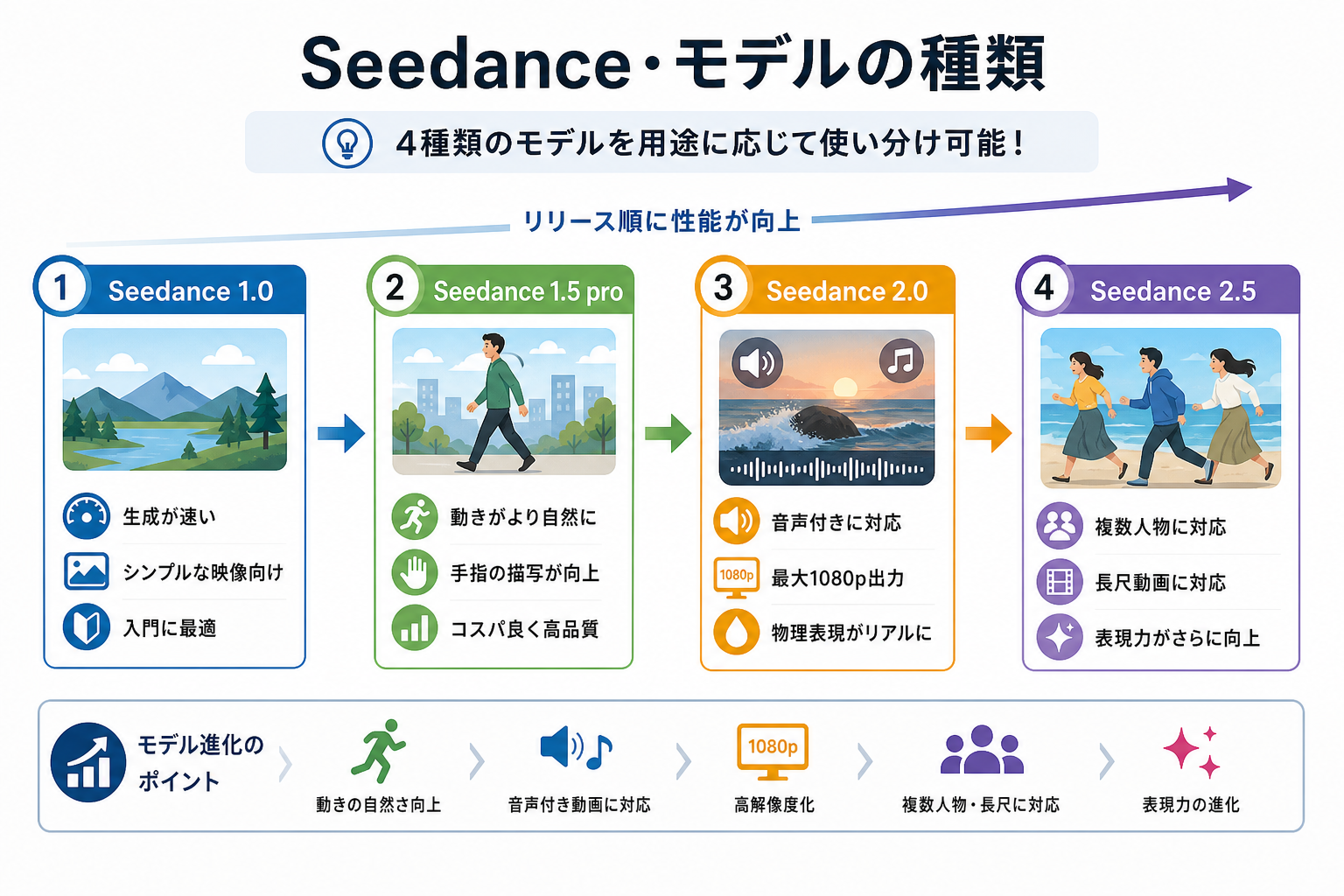 Seedance・モデルの種類

4種類のモデルを用途に応じて使い分け可能！

リリース順に性能が向上

1 Seedance 1.0

生成が速い

シンプルな映像向け

入門に最適

2 Seedance 1.5 pro

動きがより自然に

手指の描写が向上

コスパ良く高品質

3 Seedance 2.0

音声付きに対応

1080p 最大1080p出力

物理表現がリアルに

4 Seedance 2.5

複数人物に対応

長尺動画に対応

表現力がさらに向上

モデル進化のポイント

動きの自然さ向上

音声付き動画に対応

1080p

高解像度化

複数人物・長尺に対応

表現力の進化